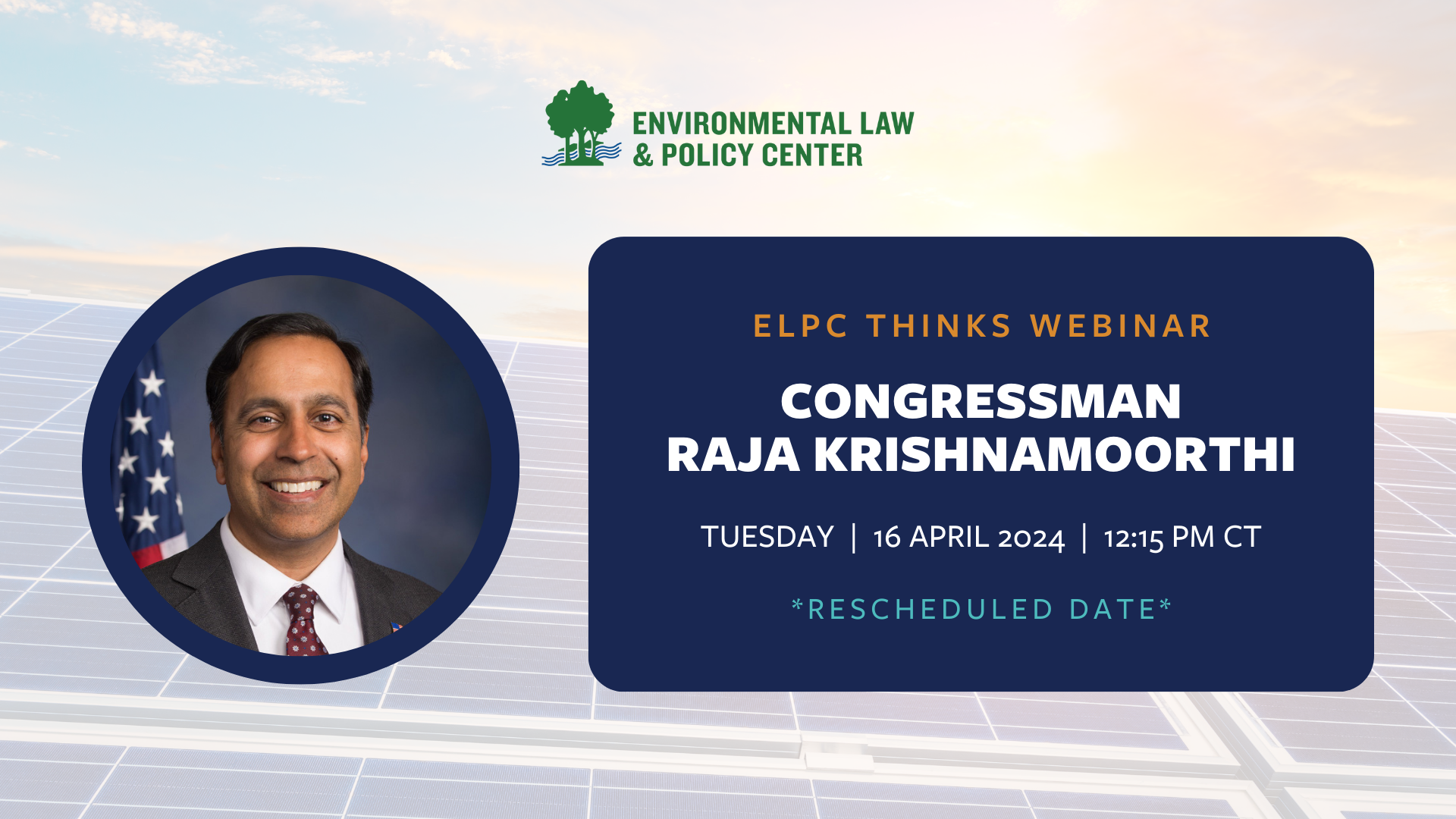 ENVIRONMENTAL LAW & POLICY CENTER

ELPC THINKS WEBINAR

CONGRESSMAN RAJA KRISHNAMOORTHI

TUESDAY | 16 APRIL 2024 | 12:15 PM CT

*RESCHEDULED DATE*